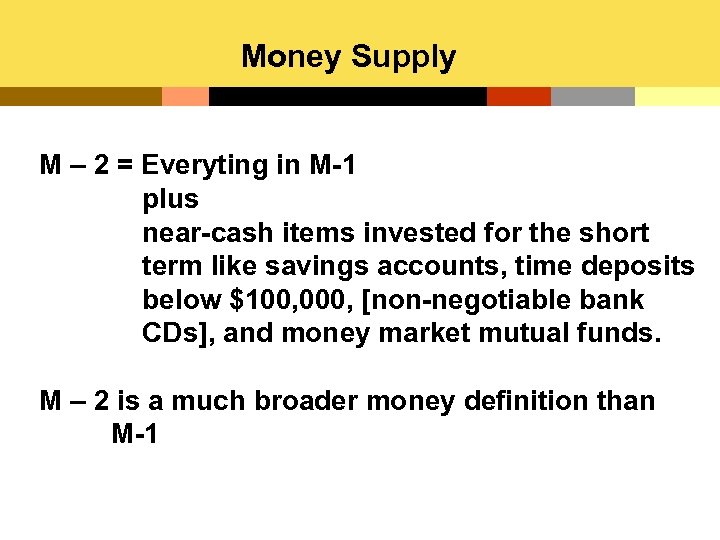 Money Supply

M – 2 = Everyting in M-1
plus
near-cash items invested for the short term like savings accounts, time deposits below \$100,000, [non-negotiable bank CDs], and money market mutual funds.

M – 2 is a much broader money definition than M-1